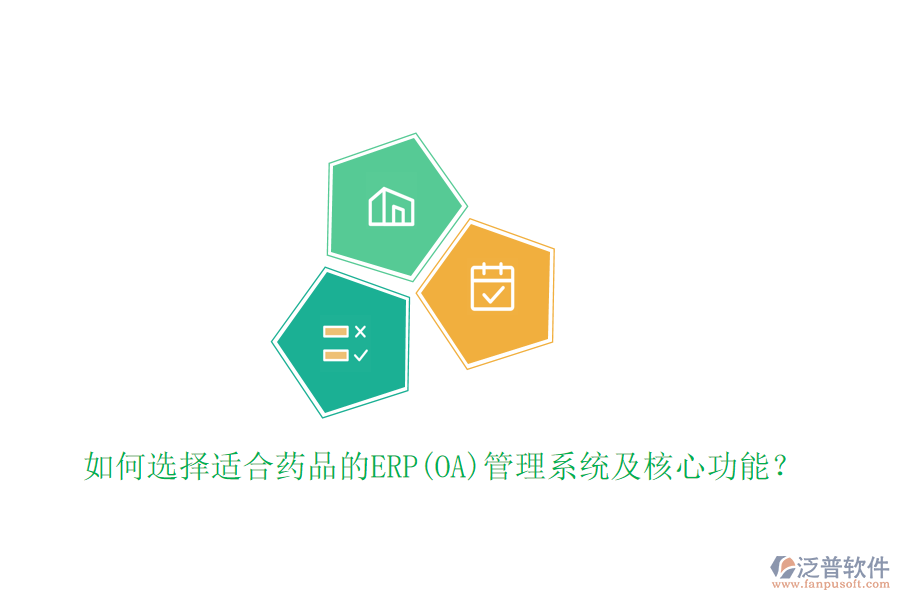 如何选择适合药品的ERP(OA)管理系统及核心功能？

泛普软件
www.fanpusoft.com